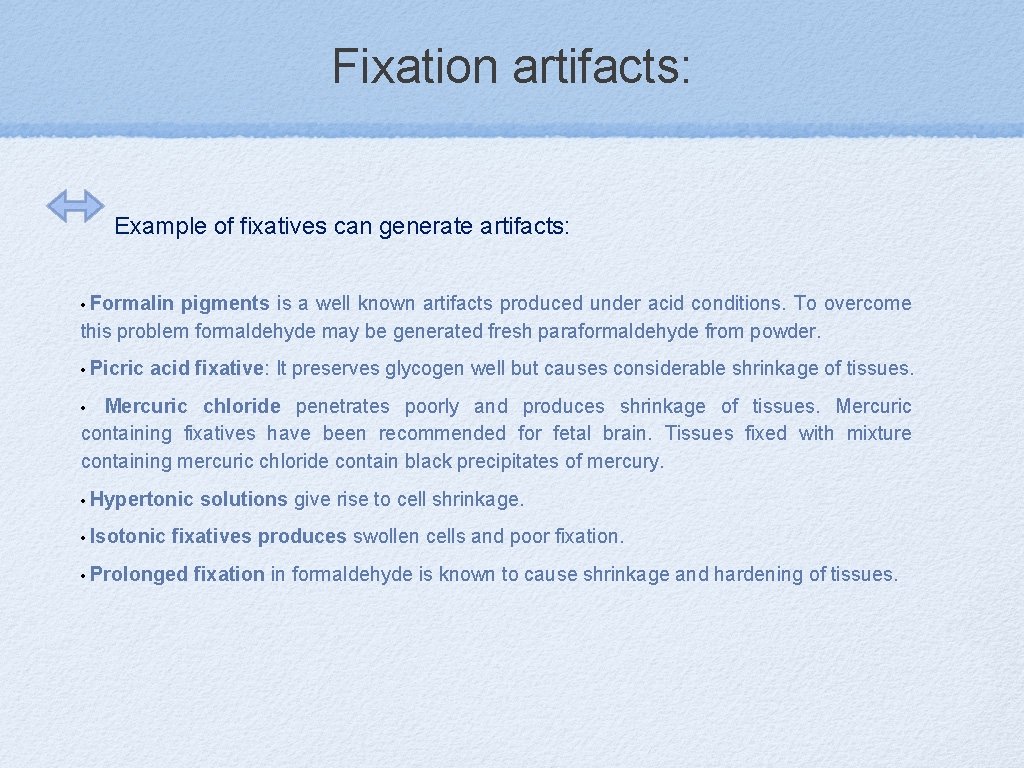 Fixation artifacts:

Example of fixatives can generate artifacts:

• Formalin pigments is a well known artifacts produced under acid conditions. To overcome this problem formaldehyde may be generated fresh paraformaldehyde from powder.

• Picric acid fixative: It preserves glycogen well but causes considerable shrinkage of tissues.

• Mercuric chloride penetrates poorly and produces shrinkage of tissues. Mercuric containing fixatives have been recommended for fetal brain. Tissues fixed with mixture containing mercuric chloride contain black precipitates of mercury.

• Hypertonic solutions give rise to cell shrinkage.

• Isotonic fixatives produces swollen cells and poor fixation.

• Prolonged fixation in formaldehyde is known to cause shrinkage and hardening of tissues.